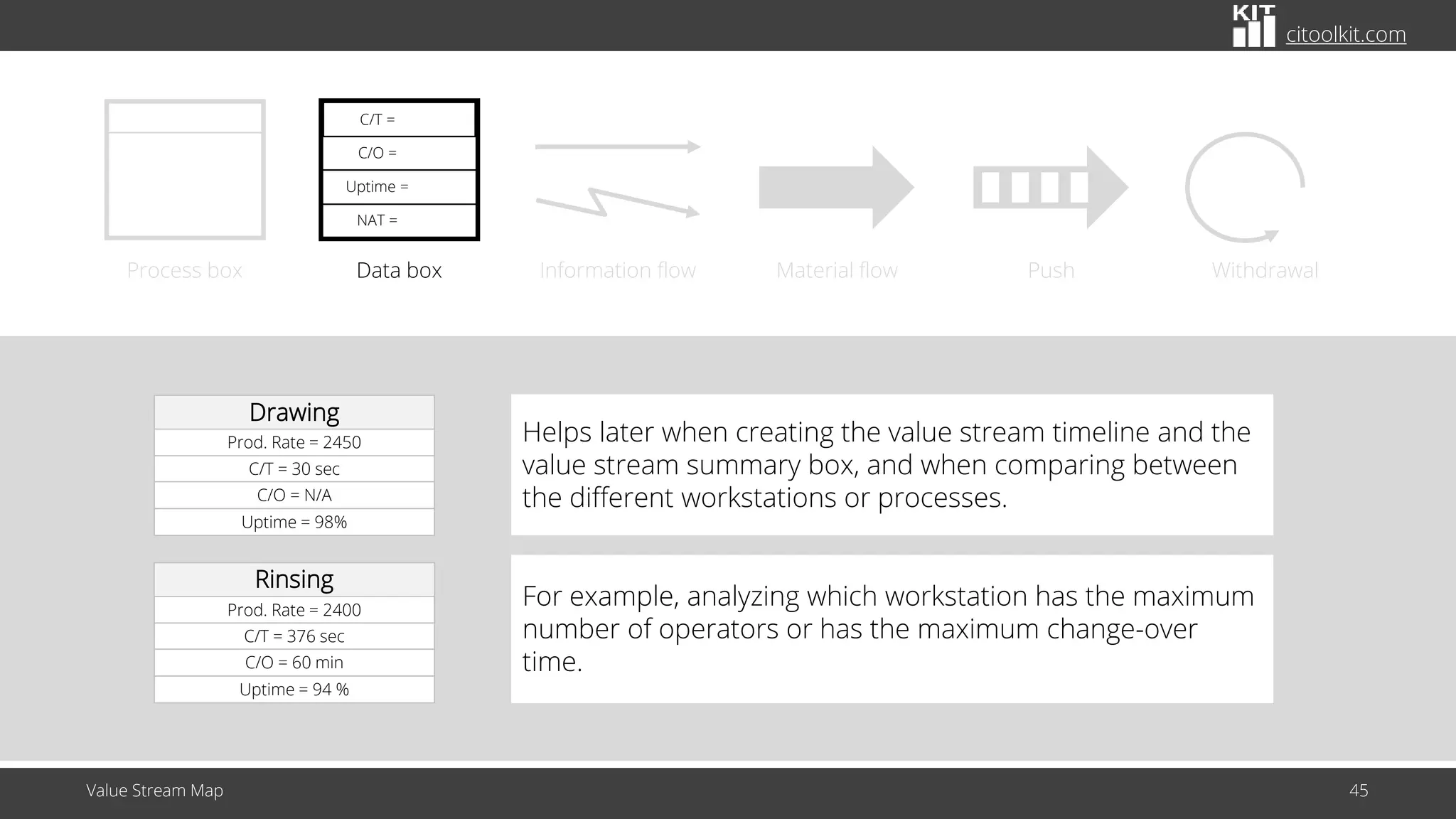 KIT citoolkit.com

C/T =
C/O =
Uptime =
NAT =

Process box

Data box

Information flow

Material flow

Push

Withdrawal

| Drawing |
|---|
| Prod. Rate = 2450 |
| C/T = 30 sec |
| C/O = N/A |
| Uptime = 98% |

| Rinsing |
|---|
| Prod. Rate = 2400 |
| C/T = 376 sec |
| C/O = 60 min |
| Uptime = 94 % |

Helps later when creating the value stream timeline and the value stream summary box, and when comparing between the different workstations or processes.

For example, analyzing which workstation has the maximum number of operators or has the maximum change-over time.

Value Stream Map

45